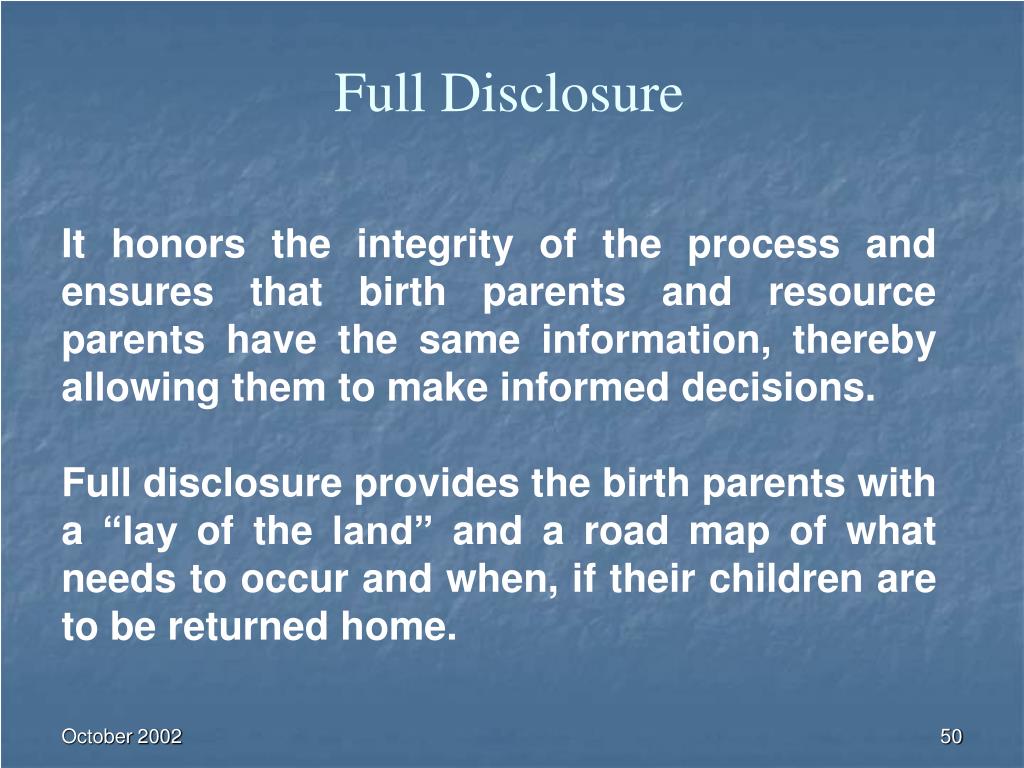 Full Disclosure

It honors the integrity of the process and ensures that birth parents and resource parents have the same information, thereby allowing them to make informed decisions.

Full disclosure provides the birth parents with a “lay of the land” and a road map of what needs to occur and when, if their children are to be returned home.

October 2002

50